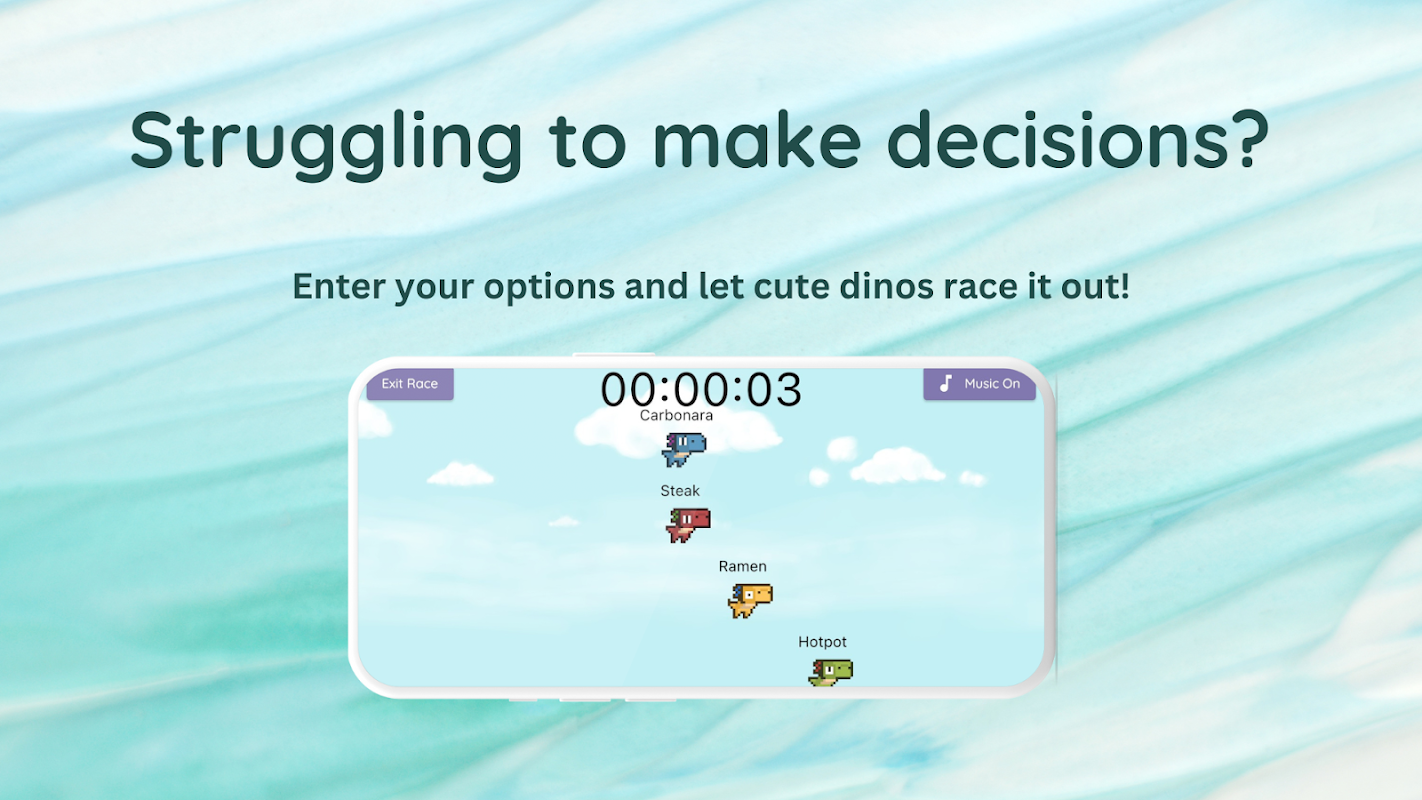 Struggling to make decisions?

Enter your options and let cute dinos race it out!

Exit Race

00:00:03

Music On

Carbonara

Steak

Ramen

Hotpot